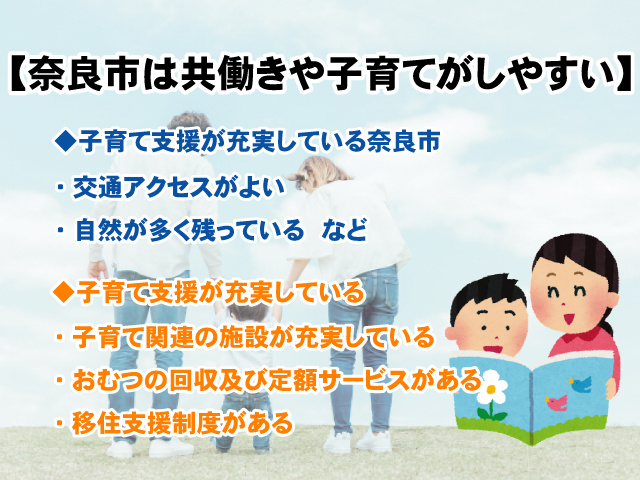 【奈良市は共働きや子育てがしやすい】

◆子育て支援が充実している奈良市

・交通アクセスがよい

・自然が多く残っている　など

◆子育て支援が充実している

・子育て関連の施設が充実している

・おむつの回収及び定額サービスがある

・移住支援制度がある